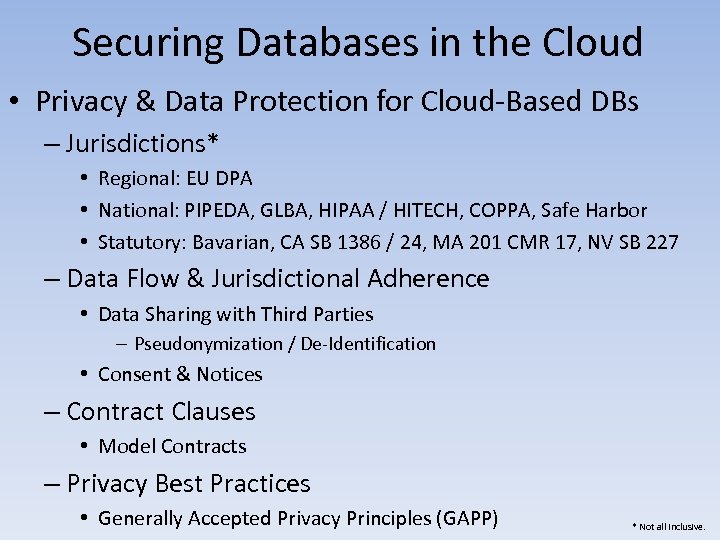 Securing Databases in the Cloud

• Privacy & Data Protection for Cloud-Based DBs

– Jurisdictions*

• Regional: EU DPA

• National: PIPEDA, GLBA, HIPAA / HITECH, COPPA, Safe Harbor

• Statutory: Bavarian, CA SB 1386 / 24, MA 201 CMR 17, NV SB 227

– Data Flow & Jurisdictional Adherence

• Data Sharing with Third Parties

– Pseudonymization / De-Identification

• Consent & Notices

– Contract Clauses

• Model Contracts

– Privacy Best Practices

• Generally Accepted Privacy Principles (GAPP)

* Not all inclusive.